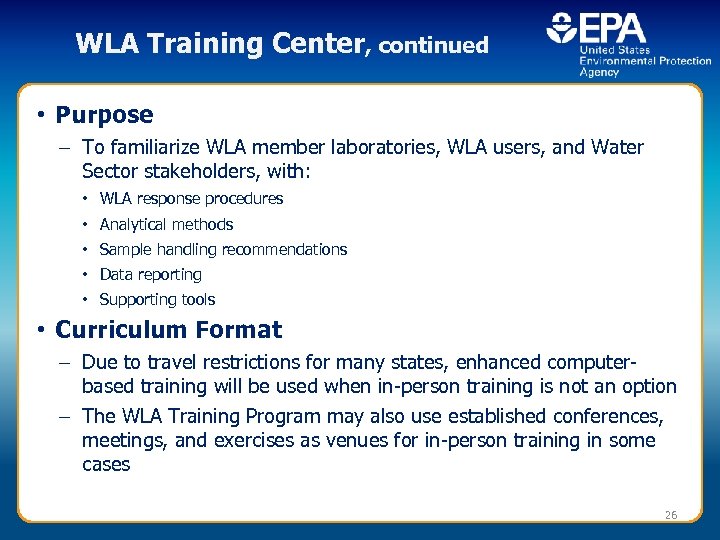 WLA Training Center, continued

EPA
United States Environmental Protection Agency

• Purpose
– To familiarize WLA member laboratories, WLA users, and Water Sector stakeholders, with:
• WLA response procedures
• Analytical methods
• Sample handling recommendations
• Data reporting
• Supporting tools

• Curriculum Format
– Due to travel restrictions for many states, enhanced computer-based training will be used when in-person training is not an option
– The WLA Training Program may also use established conferences, meetings, and exercises as venues for in-person training in some cases

26